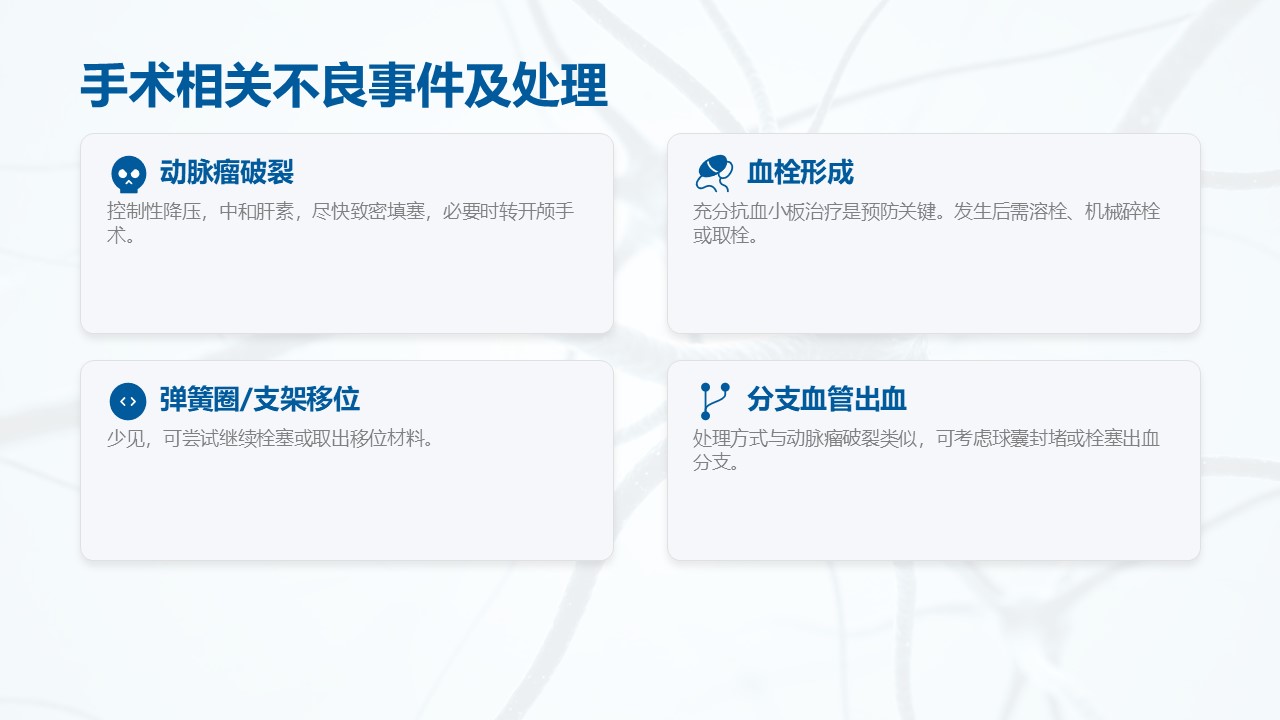 手术相关不良事件及处理

动脉瘤破裂

控制性降压，中和肝素，尽快致密填塞，必要时转开颅手术。

血栓形成

充分抗血小板治疗是预防关键。发生后需溶栓、机械碎栓或取栓。

弹簧圈/支架移位

少见，可尝试继续栓塞或取出移位材料。

分支血管出血

处理方式与动脉瘤破裂类似，可考虑球囊封堵或栓塞出血分支。